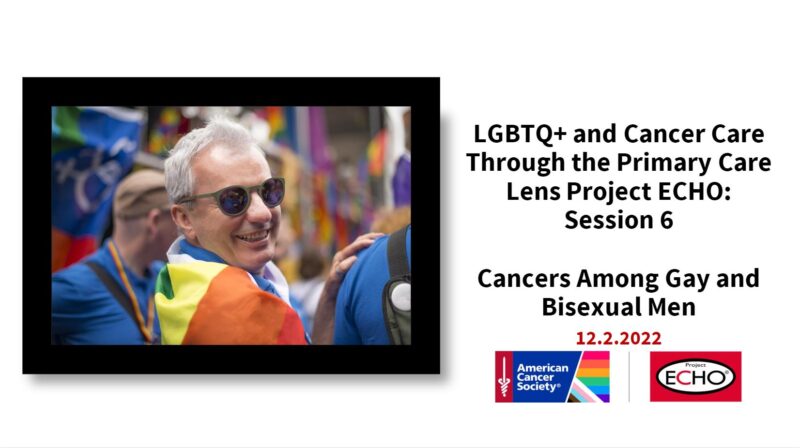 LGBTQ+ and Cancer Care Through the Primary Care Lens Project ECHO: Session 6

Cancers Among Gay and Bisexual Men

12.2.2022

American Cancer Society®

Project ECHO®